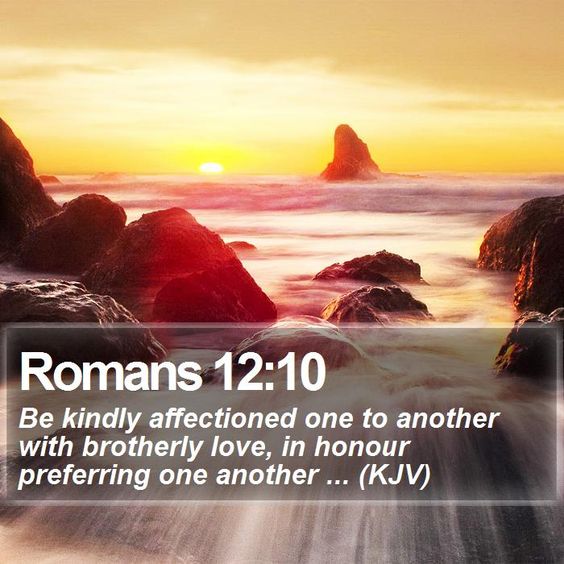 Romans 12:10

Be kindly affectioned one to another with brotherly love, in honour preferring one another ... (KJV)